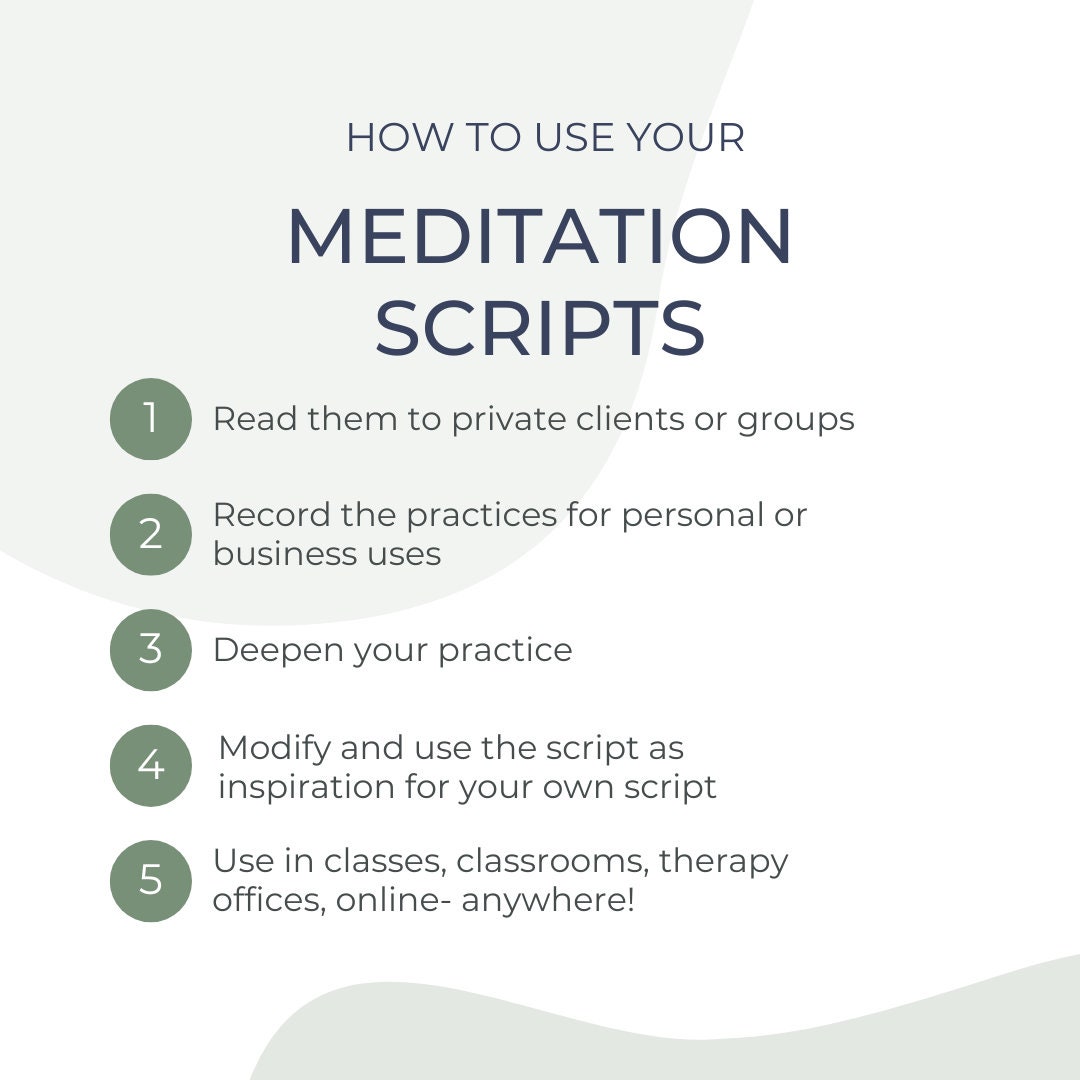 HOW TO USE YOUR

MEDITATION SCRIPTS

1 Read them to private clients or groups

2 Record the practices for personal or business uses

3 Deepen your practice

4 Modify and use the script as inspiration for your own script

5 Use in classes, classrooms, therapy offices, online- anywhere!